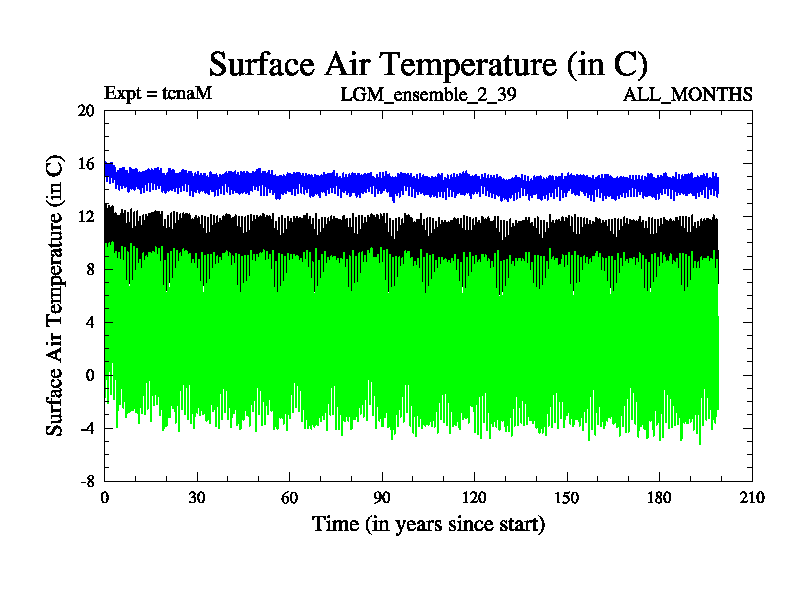 Surface Air Temperature (in C)

Expt = tcnaM

LGM_ensemble_2_39

ALL_MONTHS

Surface Air Temperature (in C)

20
16
12
8
4
0
-4
-8

0
30
60
90
120
150
180
210

Time (in years since start)